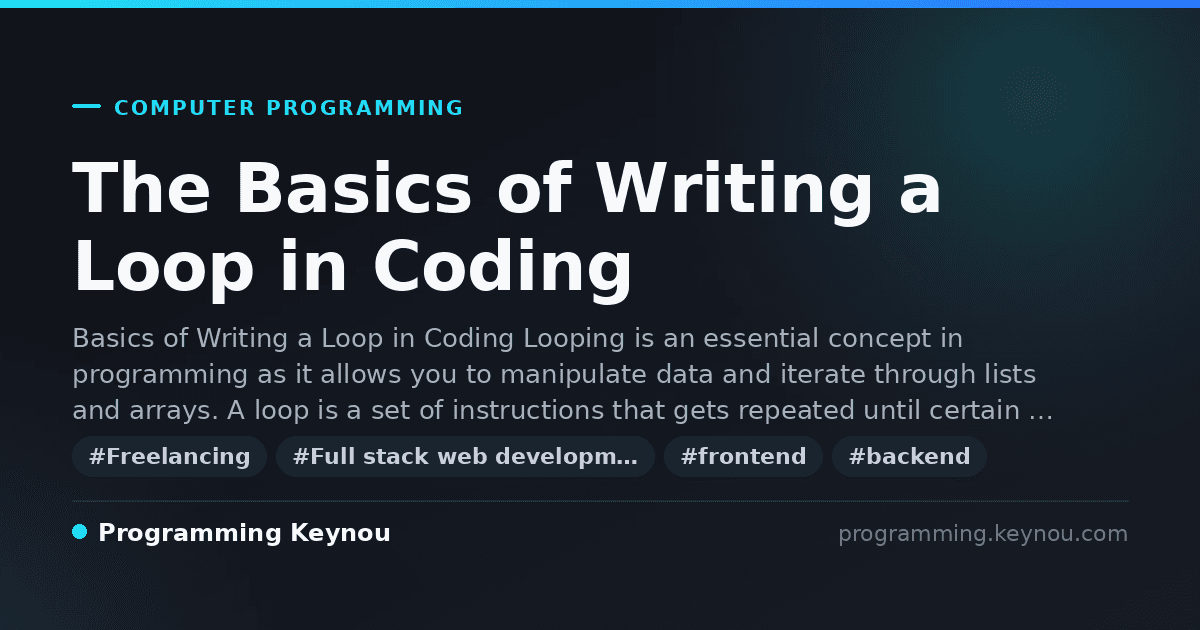 COMPUTER PROGRAMMING

The Basics of Writing a Loop in Coding

Basics of Writing a Loop in Coding Looping is an essential concept in programming as it allows you to manipulate data and iterate through lists and arrays. A loop is a set of instructions that gets repeated until certain …

#Freelancing #Full stack web developm… #frontend #backend

Programming Keynou

programming.keynou.com